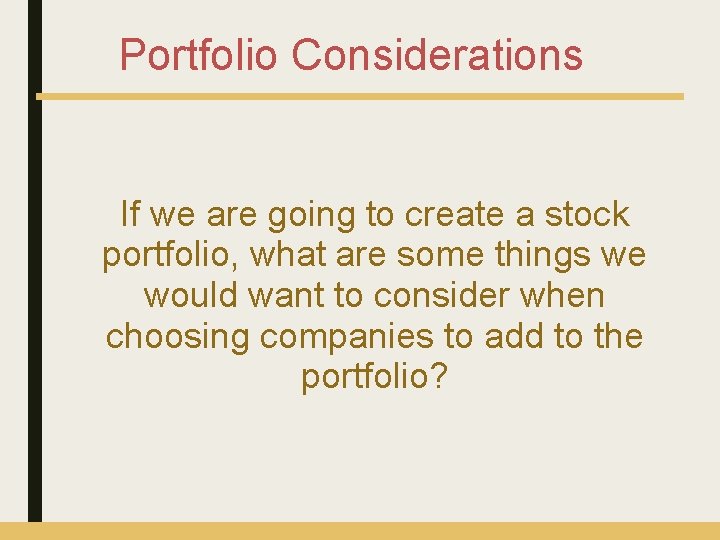 Portfolio Considerations

If we are going to create a stock portfolio, what are some things we would want to consider when choosing companies to add to the portfolio?